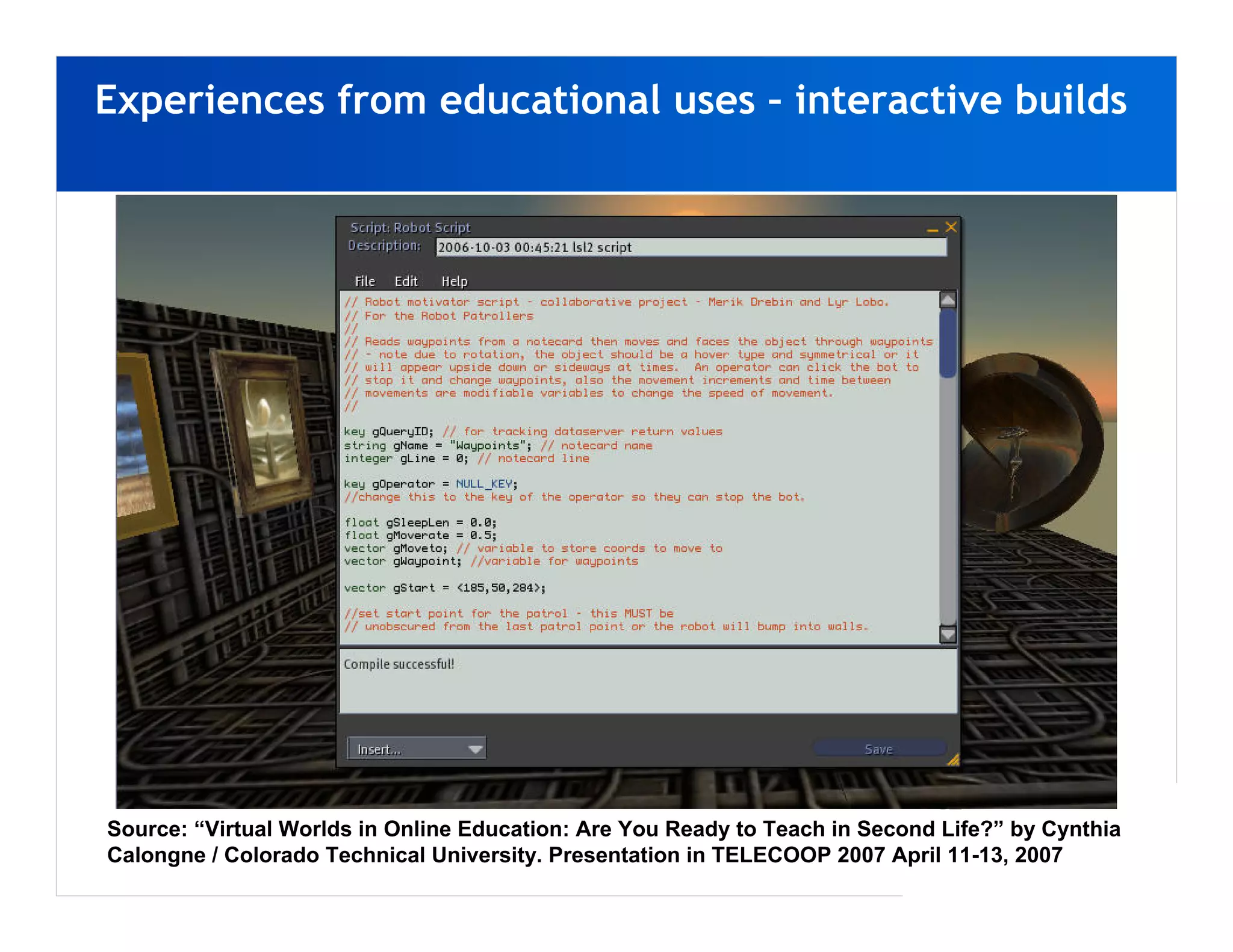 Experiences from educational uses – interactive builds

Script: Robot Script
Description: 2006-10-03 00:45:21 lsl2 script

File Edit Help

// Robot motivator script - collaborative project - Merik Drebin and Lyr Lobo.
// For the Robot Patrollers
//
// Reads waypoints from a notecard then moves and faces the object through waypoints
// - note due to rotation, the object should be a hover type and symmetrical or it
// will appear upside down or sideways at times. An operator can click the bot to
// stop it and change waypoints, also the movement increments and time between
// movements are modifiable variables to change the speed of movement.
//

key gQueryID; // for tracking dataserver return values
string gName = "Waypoints"; // notecard name
integer gLine = 0; // notecard line

key gOperator = NULL_KEY;
//change this to the key of the operator so they can stop the bot.

float gSleepLen = 0.0;
float gMoverate = 0.5;
vector gMoveto; // variable to store coords to move to
vector gWaypoint; //variable for waypoints

vector gStart = <185,50,284>;

//set start point for the patrol - this MUST be
// unobscured from the last patrol point or the robot will bump into walls.

Compile successful!

Insert...

Save

Source: “Virtual Worlds in Online Education: Are You Ready to Teach in Second Life?” by Cynthia Calongne / Colorado Technical University. Presentation in TELECOOP 2007 April 11-13, 2007